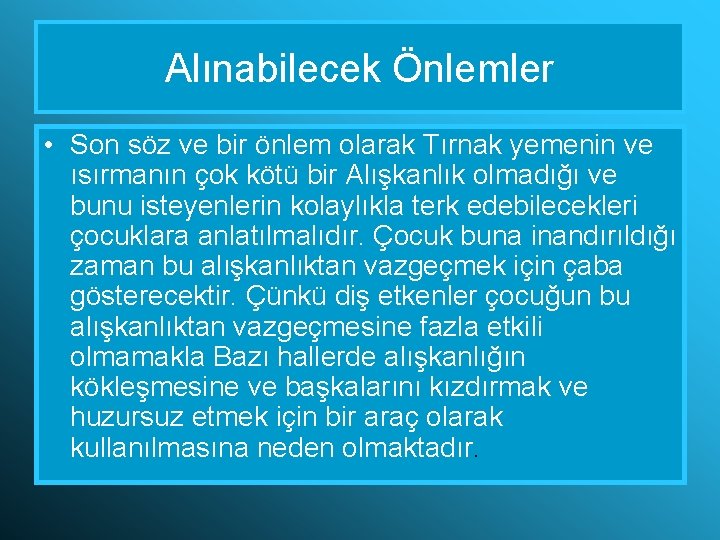 Alınabilecek Önlemler

• Son söz ve bir önlem olarak Tırnak yemenin ve ısırmanın çok kötü bir Alışkanlık olmadığı ve bunu isteyenlerin kolaylıkla terk edebilecekleri çocuklara anlatılmalıdır. Çocuk buna inandırıldığı zaman bu alışkanlıktan vazgeçmek için çaba gösterecektir. Çünkü diş etkenler çocuğun bu alışkanlıktan vazgeçmesine fazla etkili olmamakla Bazı hallerde alışkanlığın kökleşmesine ve başkalarını kızdırmak ve huzursuz etmek için bir araç olarak kullanılmasına neden olmaktadır.